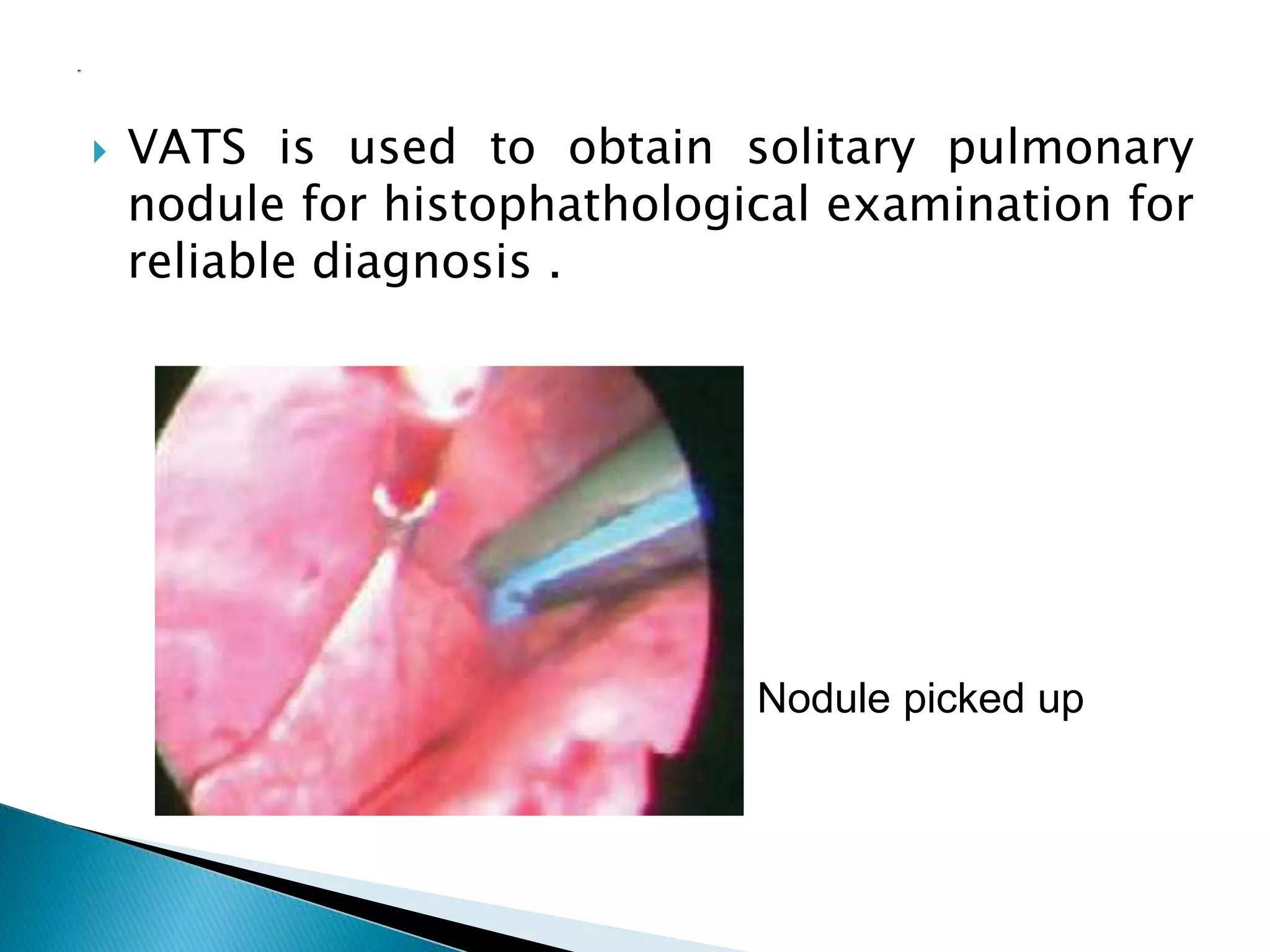 VATS is used to obtain solitary pulmonary nodule for histophathological examination for reliable diagnosis .

Nodule picked up